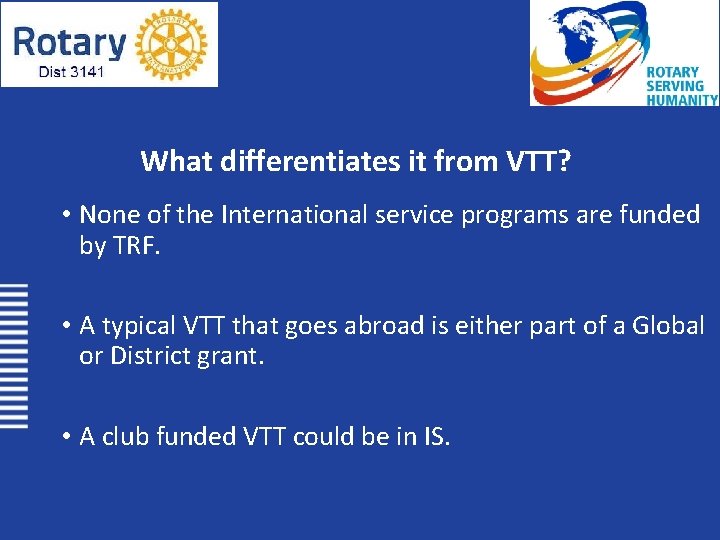 Rotary
Dist 3141

ROTARY INTERNATIONAL

ROTARY
SERVING
HUMANITY

What differentiates it from VTT?

• None of the International service programs are funded by TRF.

• A typical VTT that goes abroad is either part of a Global or District grant.

• A club funded VTT could be in IS.